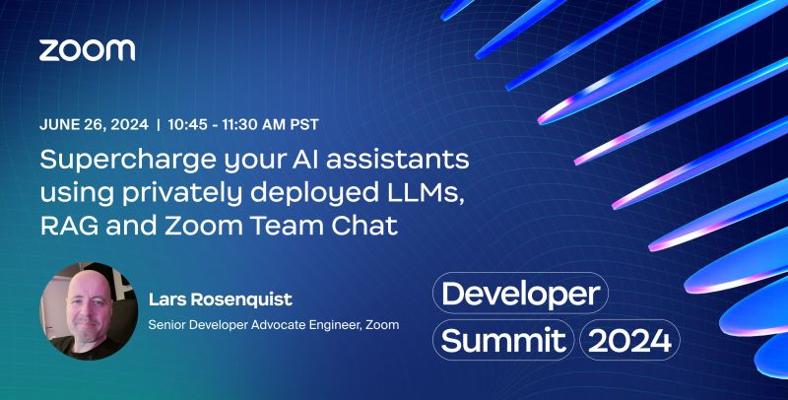 zoom

JUNE 26, 2024 | 10:45 - 11:30 AM PST

Supercharge your AI assistants using privately deployed LLMs, RAG and Zoom Team Chat

Lars Rosenquist

Senior Developer Advocate Engineer, Zoom

Developer Summit 2024